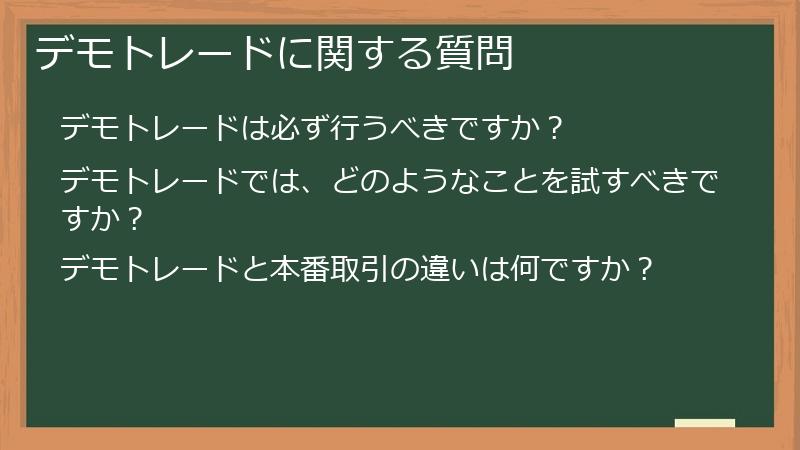 デモトレードに関する質問

デモトレードは必ず行うべきですか？

デモトレードでは、どのようなことを試すべきですか？

デモトレードと本番取引の違いは何ですか？